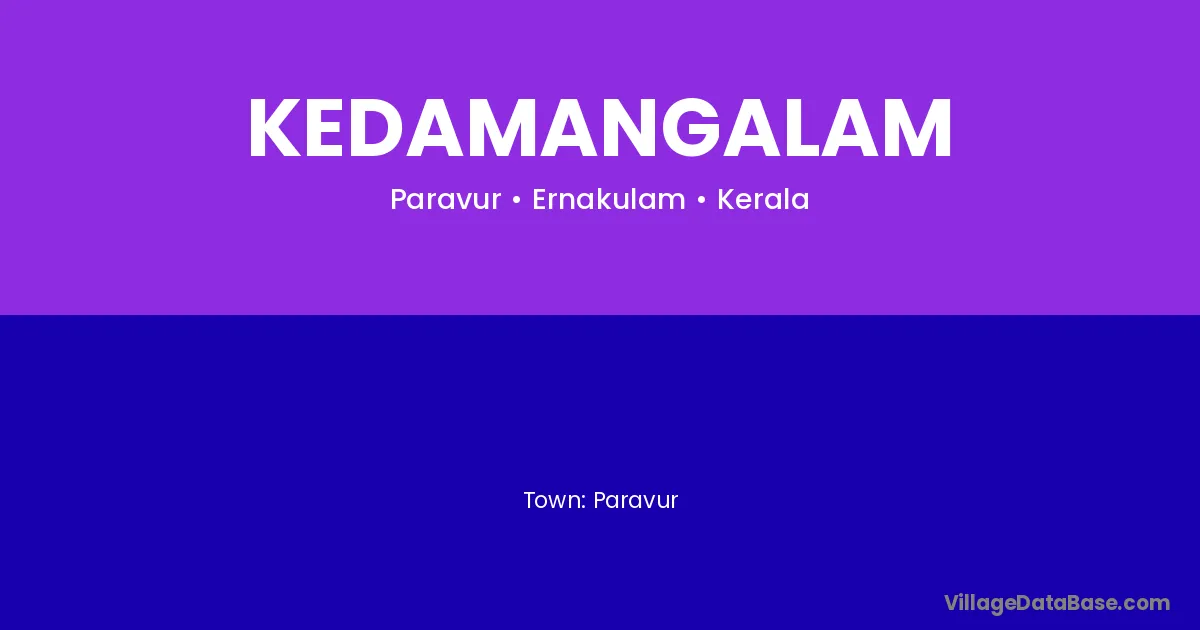 KEDAMANGALAM

Paravur • Ernakulam • Kerala

Town: Paravur

VillageDataBase.com